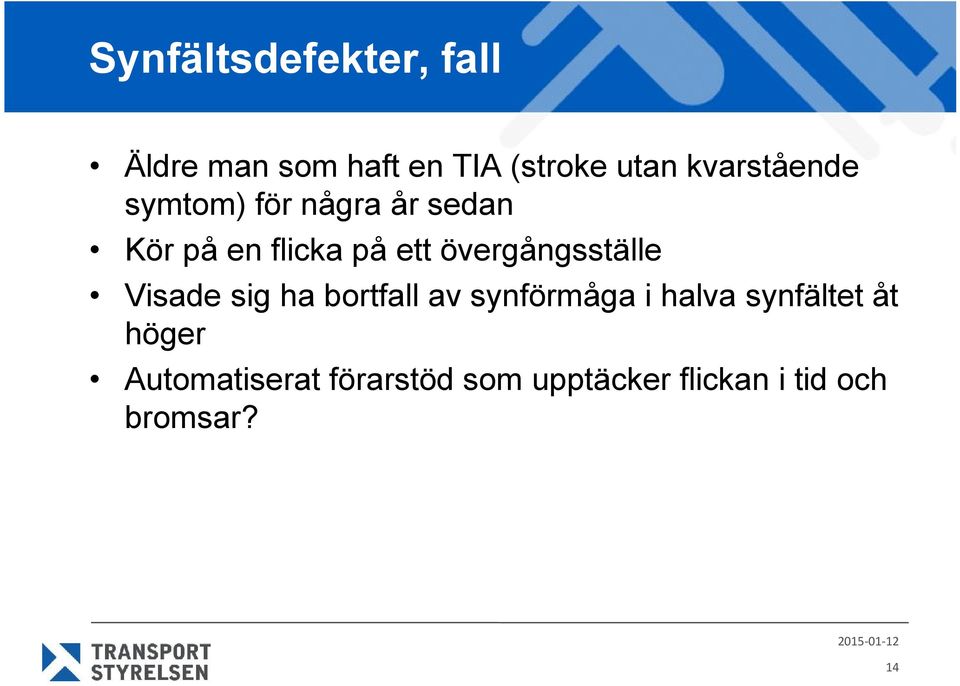 Synfältsdefekter, fall

• Äldre man som haft en TIA (stroke utan kvarstående symtom) för några år sedan
• Kör på en flicka på ett övergångsställe
• Visade sig ha bortfall av synförmåga i halva synfältet åt höger
• Automatiserat förarstöd som upptäcker flickan i tid och bromsar?

TRANSPORT STYRELSEN

2015-01-12
14